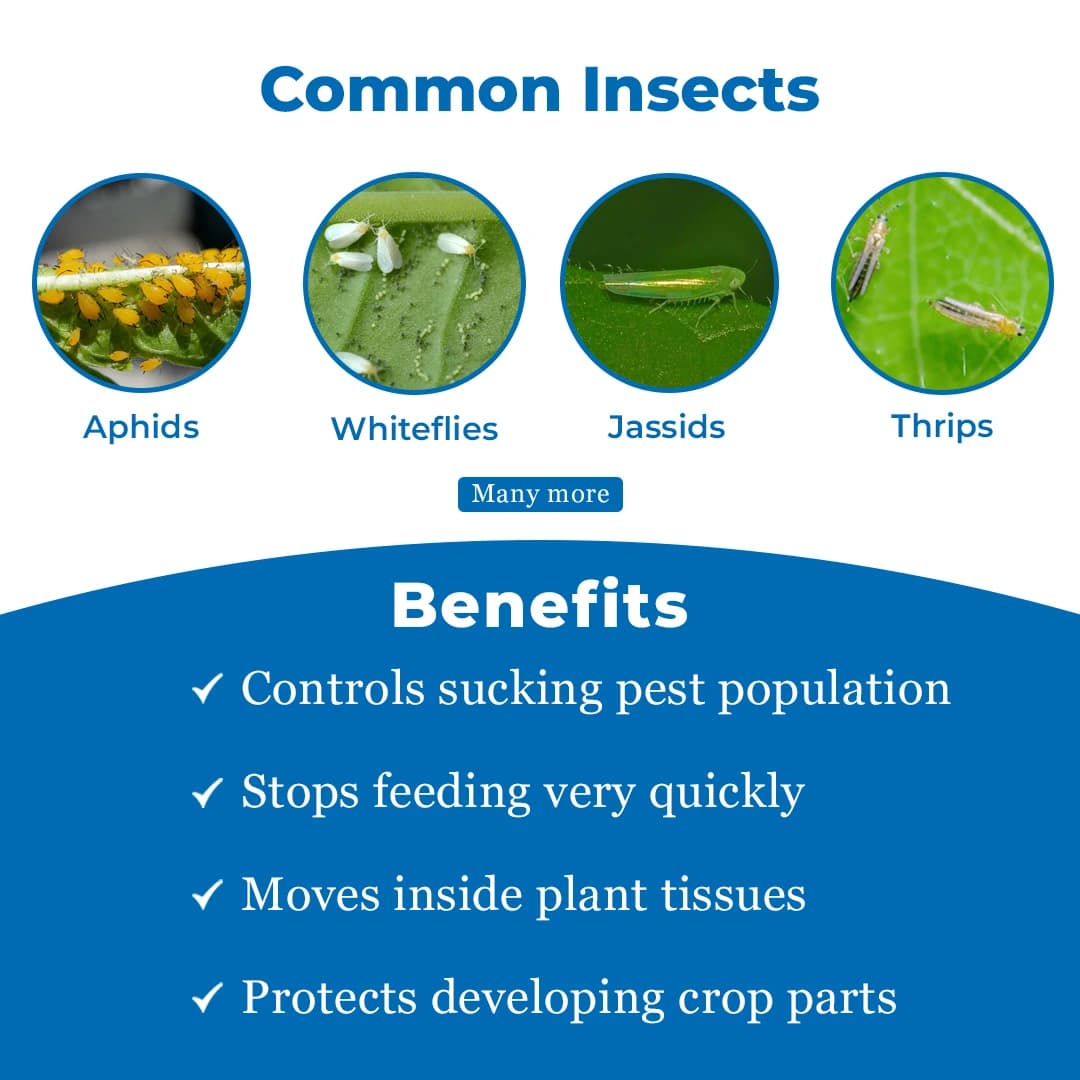 Common Insects

Aphids

Whiteflies

Jassids

Thrips

Many more

Benefits

✓ Controls sucking pest population

✓ Stops feeding very quickly

✓ Moves inside plant tissues

✓ Protects developing crop parts